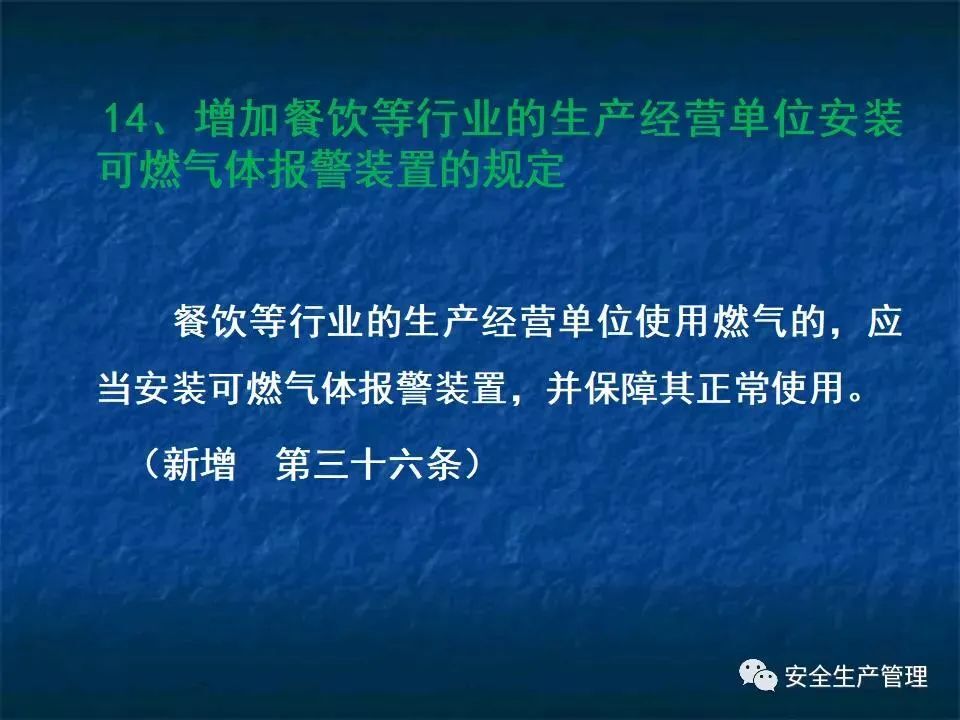 14、增加餐饮等行业的生产经营单位安装可燃气体报警装置的规定

餐饮等行业的生产经营单位使用燃气的，应当安装可燃气体报警装置，并保障其正常使用。

（新增　第三十六条）

安全生产管理